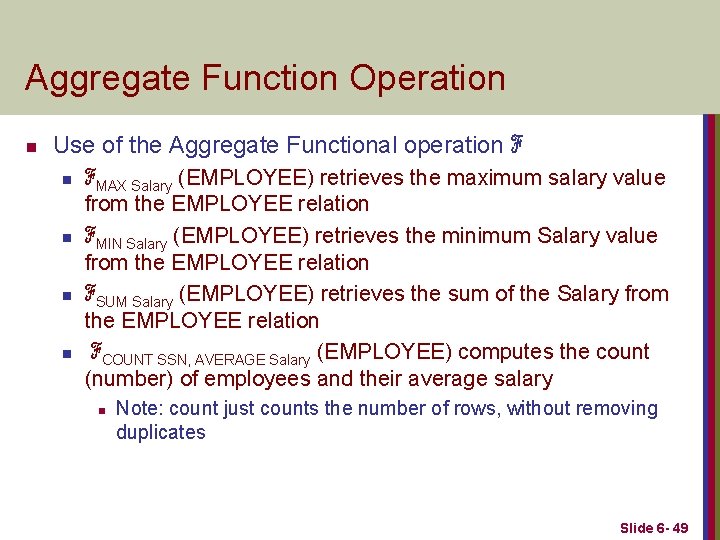 Aggregate Function Operation

Use of the Aggregate Functional operation $\mathcal{F}$

$\mathcal{F}_{\text{MAX Salary}}$ (EMPLOYEE) retrieves the maximum salary value from the EMPLOYEE relation

$\mathcal{F}_{\text{MIN Salary}}$ (EMPLOYEE) retrieves the minimum Salary value from the EMPLOYEE relation

$\mathcal{F}_{\text{SUM Salary}}$ (EMPLOYEE) retrieves the sum of the Salary from the EMPLOYEE relation

$\mathcal{F}_{\text{COUNT SSN, AVERAGE Salary}}$ (EMPLOYEE) computes the count (number) of employees and their average salary

Note: count just counts the number of rows, without removing duplicates

Slide 6- 49